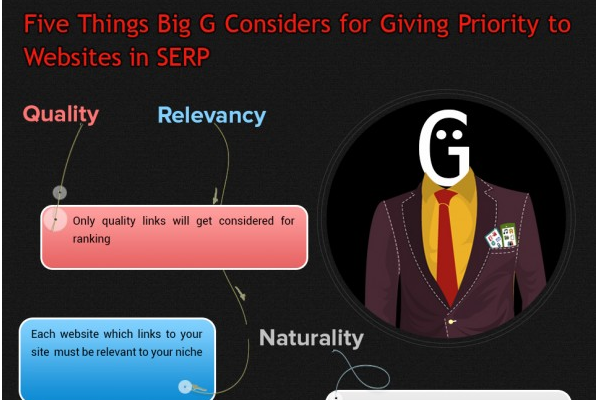 Five Things Big G Considers for Giving Priority to Websites in SERP

Quality

Relevancy

G

Only quality links will get considered for ranking

Each website which links to your site must be relevant to your niche

Naturality